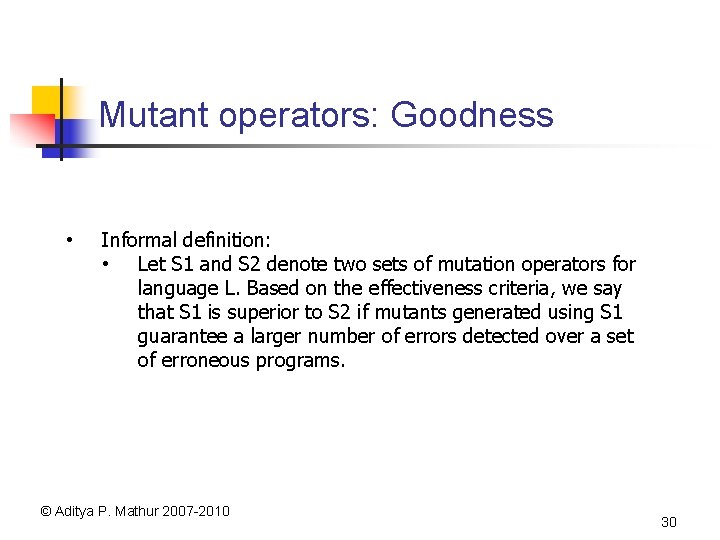 Mutant operators: Goodness

• Informal definition:
  • Let S1 and S2 denote two sets of mutation operators for language L. Based on the effectiveness criteria, we say that S1 is superior to S2 if mutants generated using S1 guarantee a larger number of errors detected over a set of erroneous programs.

© Aditya P. Mathur 2007-2010

30